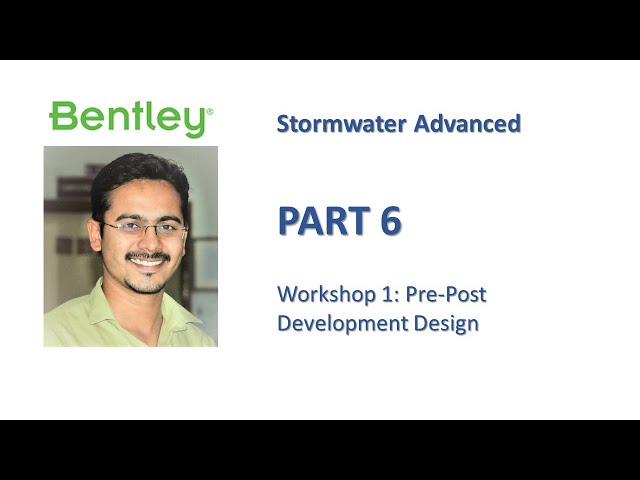 Bentley®

Stormwater Advanced

PART 6

Workshop 1: Pre-Post Development Design